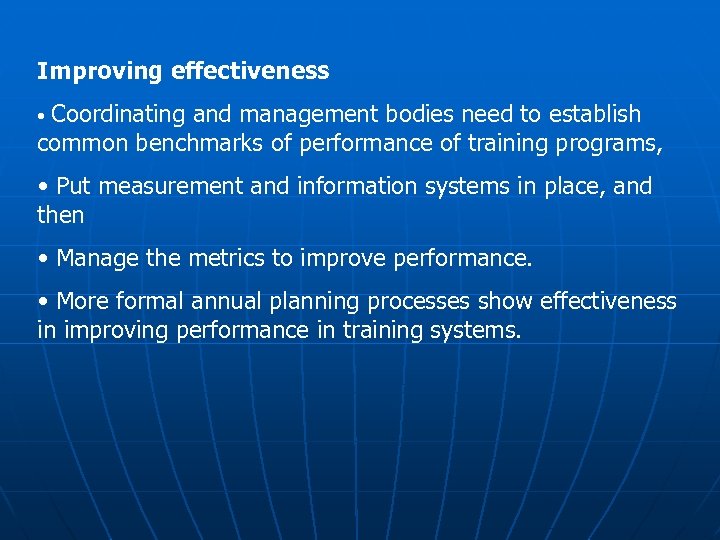 Improving effectiveness

• Coordinating and management bodies need to establish common benchmarks of performance of training programs,

• Put measurement and information systems in place, and then

• Manage the metrics to improve performance.

• More formal annual planning processes show effectiveness in improving performance in training systems.